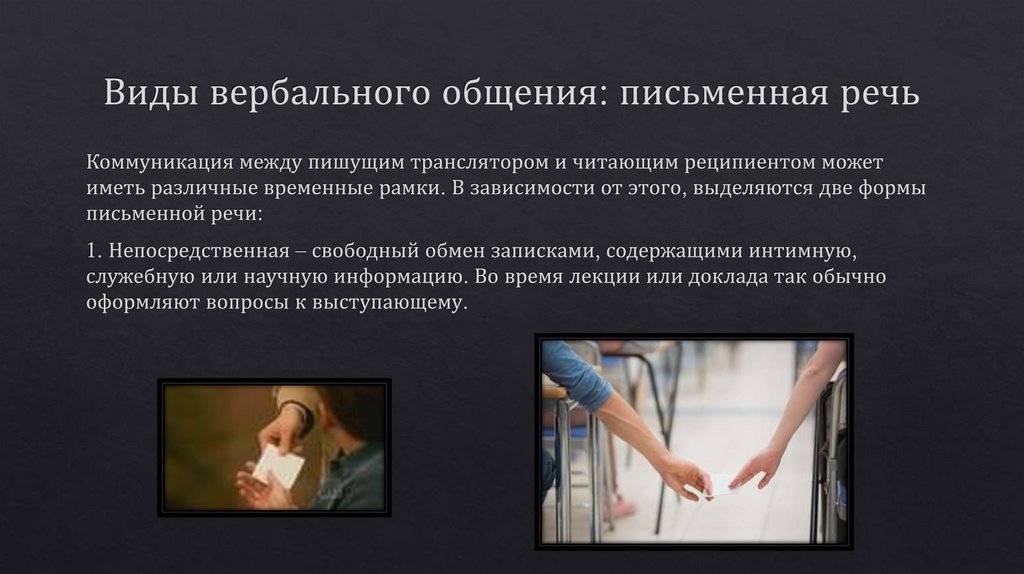 Виды вербального общения: письменная речь

Коммуникация между пишущим транслятором и читающим реципиентом может иметь различные временные рамки. В зависимости от этого, выделяются две формы письменной речи:

1. Непосредственная – свободный обмен записками, содержащими интимную, служебную или научную информацию. Во время лекции или доклада так обычно оформляют вопросы к выступающему.